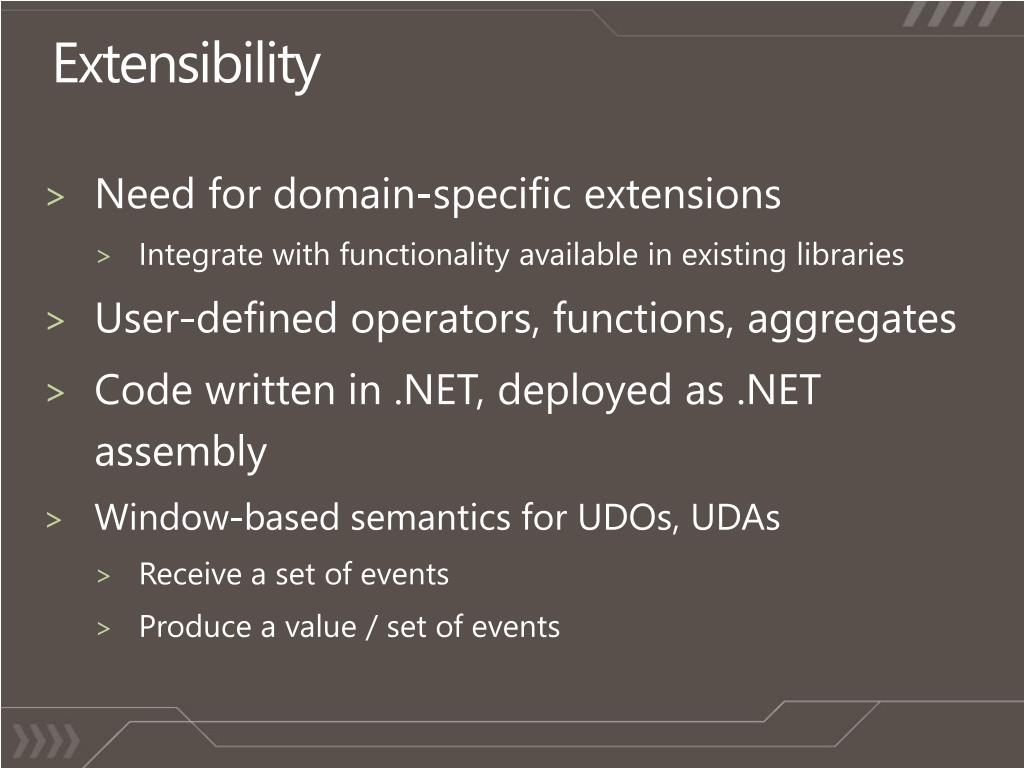 Extensibility

> Need for domain-specific extensions

> Integrate with functionality available in existing libraries

> User-defined operators, functions, aggregates

> Code written in .NET, deployed as .NET assembly

> Window-based semantics for UDOs, UDAs

> Receive a set of events

> Produce a value / set of events